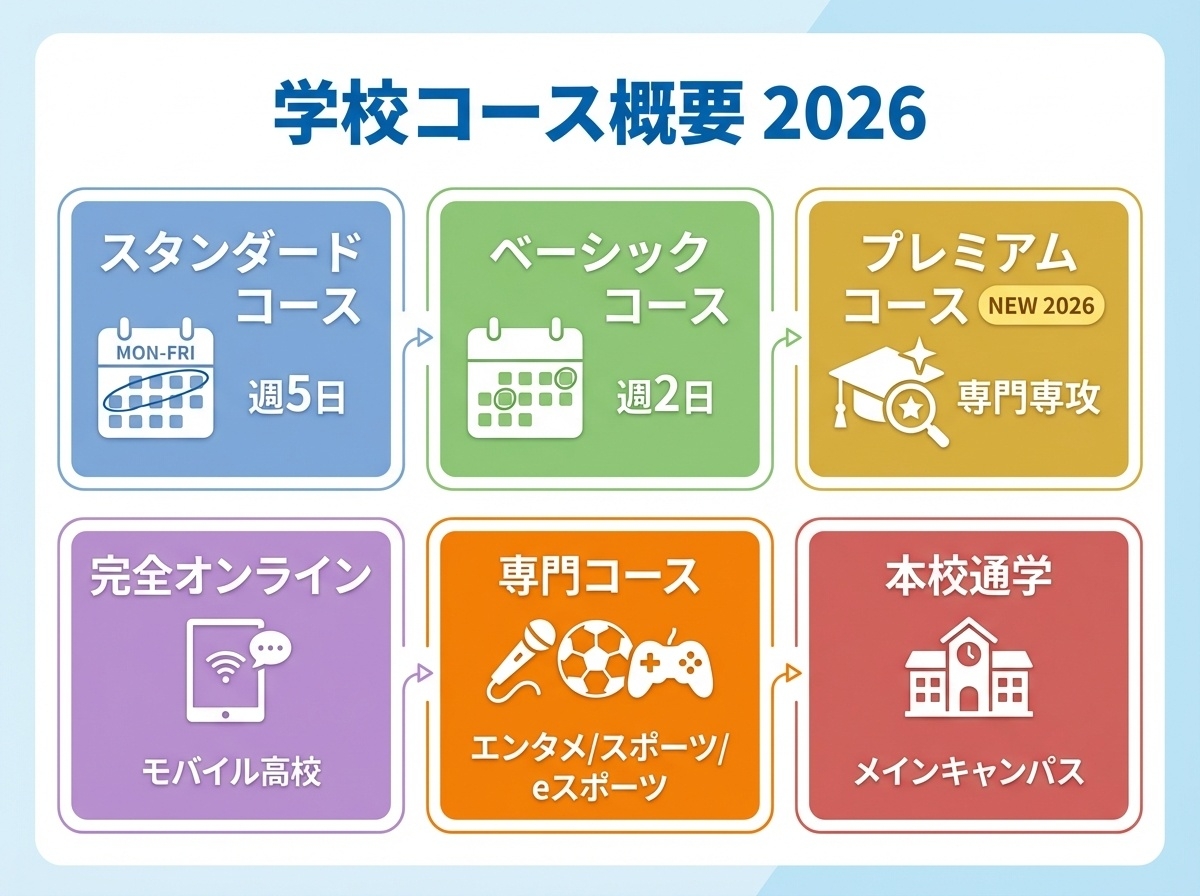 学校コース概要 2026

スタンダードコース
MON-FRI
週5日

ベーシックコース
週2日

プレミアムコース
NEW 2026
専門専攻

完全オンライン
モバイル高校

専門コース
エンタメ/スポーツ/eスポーツ

本校通学
メインキャンパス